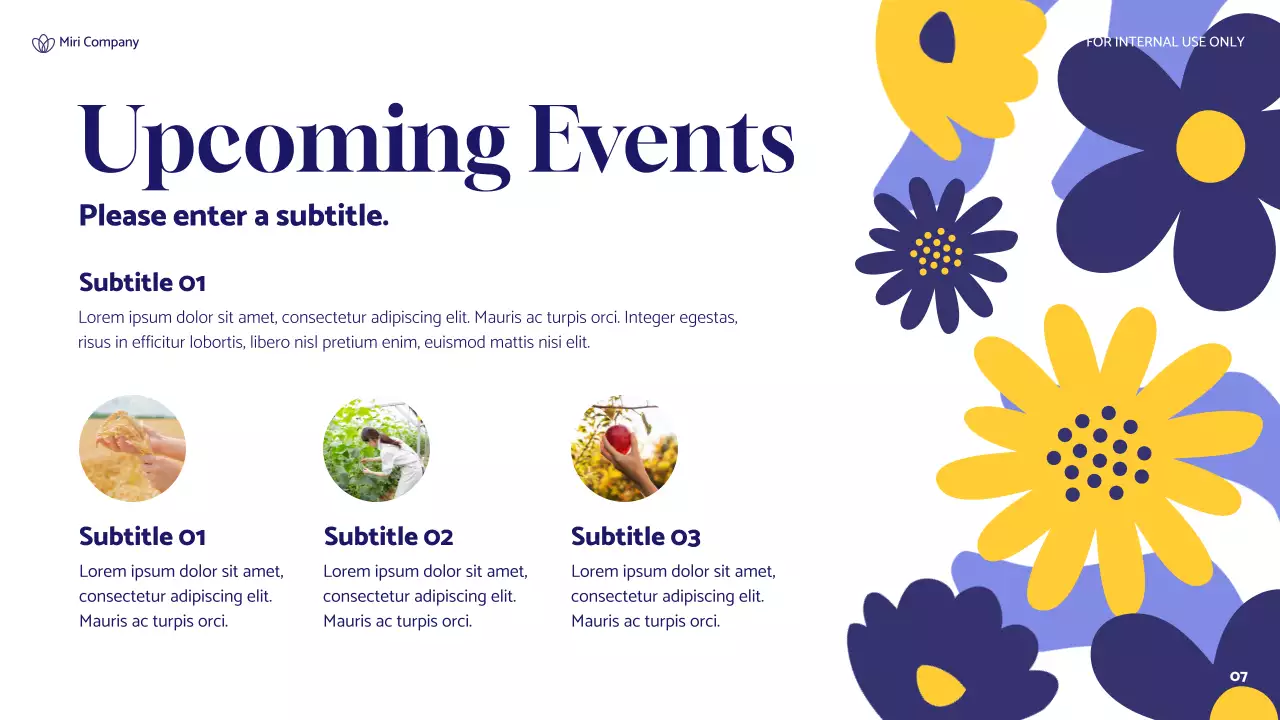 Miri Company

FOR INTERNAL USE ONLY

Upcoming Events

Please enter a subtitle.

Subtitle 01

Lorem ipsum dolor sit amet, consectetur adipiscing elit. Mauris ac turpis orci. Integer egestas, risus in efficitur lobortis, libero nisl pretium enim, euismod mattis nisi elit.

Subtitle 01

Lorem ipsum dolor sit amet, consectetur adipiscing elit. Mauris ac turpis orci.

Subtitle 02

Lorem ipsum dolor sit amet, consectetur adipiscing elit. Mauris ac turpis orci.

Subtitle 03

Lorem ipsum dolor sit amet, consectetur adipiscing elit. Mauris ac turpis orci.

07